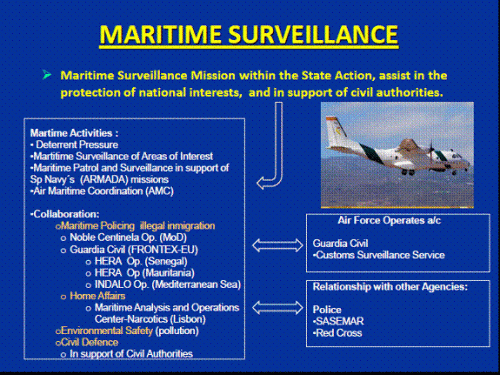 MARITIME SURVEILLANCE

➢ Maritime Surveillance Mission within the State Action, assist in the protection of national interests, and in support of civil authorities.

Martime Activities :
• Deterrent Pressure
•Martitime Surveillance of Areas of Interest
•Maritime Patrol and Surveillance in support of Sp Navy´s (ARMADA) missions
•Air Maritime Coordination (AMC)

•Collaboration:
oMaritime Policing illegal inmigration
o Noble Centinela Op. (MoD)
o Guardia Civil (FRONTEX-EU)
o HERA Op. (Senegal)
o HERA Op (Mauritania)
o INDALO Op. (Mediterranean Sea)
o Home Affairs
o Maritime Analysis and Operations Center-Narcotics (Lisbon)
oEnvironmental Safety (pollution)
oCivil Defence
o In support of Civil Authorities

Air Force Operates a/c

Guardia Civil
•Customs Surveillance Service

Relationship with other Agencies:

Police
•SASEMAR
•Red Cross